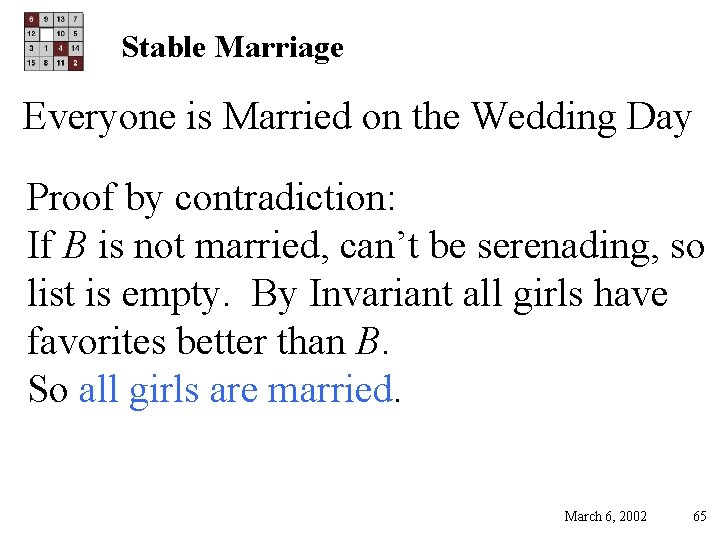 | 6 | 9 | 13 | 7 |
|---|---|---|---|
| 12 | | 10 | 5 |
| 3 | 1 | 4 | 14 |
| 15 | 8 | 11 | 2 |

Stable Marriage

Everyone is Married on the Wedding Day

Proof by contradiction:
If $B$ is not married, can't be serenading, so list is empty. By Invariant all girls have favorites better than $B$.
So all girls are married.

March 6, 2002 65